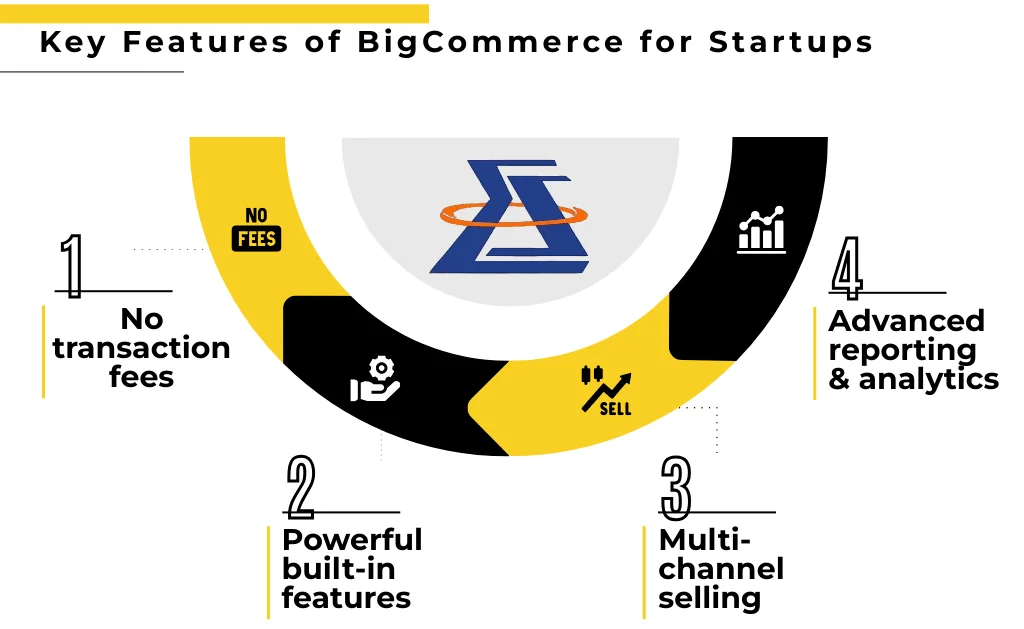 Key Features of BigCommerce for Startups

NO FEES

SELL

1
No transaction fees

2
Powerful built-in features

3
Multi-channel selling

4
Advanced reporting & analytics